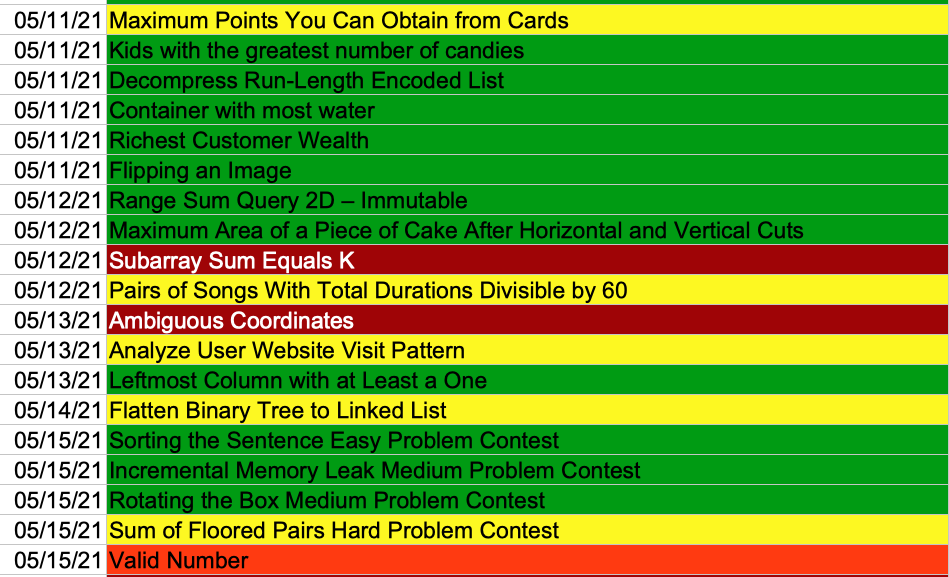 | 05/11/21 | Maximum Points You Can Obtain from Cards |
|---|---|
| 05/11/21 | Kids with the greatest number of candies |
| 05/11/21 | Decompress Run-Length Encoded List |
| 05/11/21 | Container with most water |
| 05/11/21 | Richest Customer Wealth |
| 05/11/21 | Flipping an Image |
| 05/12/21 | Range Sum Query 2D – Immutable |
| 05/12/21 | Maximum Area of a Piece of Cake After Horizontal and Vertical Cuts |
| 05/12/21 | Subarray Sum Equals K |
| 05/12/21 | Pairs of Songs With Total Durations Divisible by 60 |
| 05/13/21 | Ambiguous Coordinates |
| 05/13/21 | Analyze User Website Visit Pattern |
| 05/13/21 | Leftmost Column with at Least a One |
| 05/14/21 | Flatten Binary Tree to Linked List |
| 05/15/21 | Sorting the Sentence Easy Problem Contest |
| 05/15/21 | Incremental Memory Leak Medium Problem Contest |
| 05/15/21 | Rotating the Box Medium Problem Contest |
| 05/15/21 | Sum of Floored Pairs Hard Problem Contest |
| 05/15/21 | Valid Number |